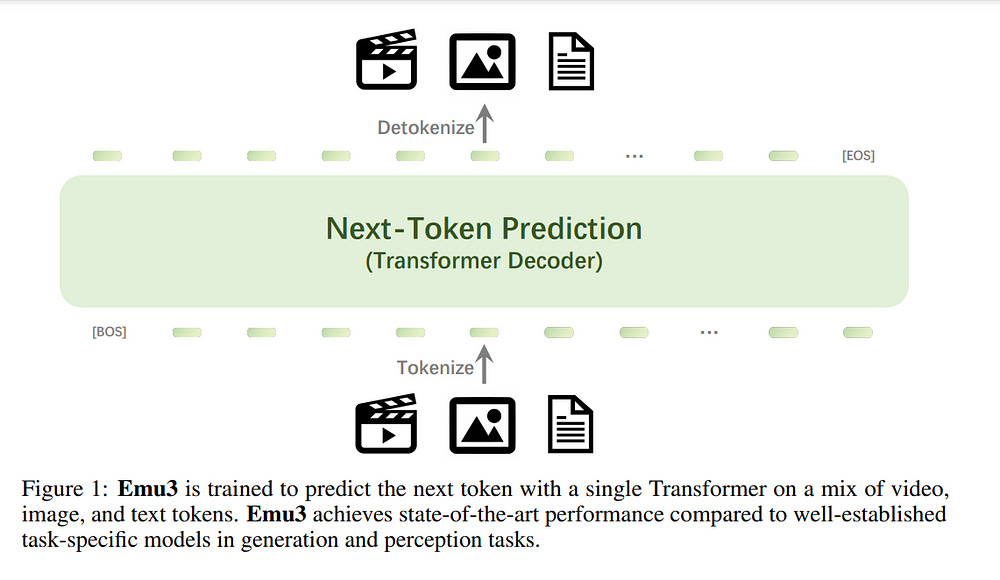 Detokenize

...

[EOS]

Next-Token Prediction
(Transformer Decoder)

[BOS]

...

Tokenize

Figure 1: **Emu3** is trained to predict the next token with a single Transformer on a mix of video, image, and text tokens. **Emu3** achieves state-of-the-art performance compared to well-established task-specific models in generation and perception tasks.